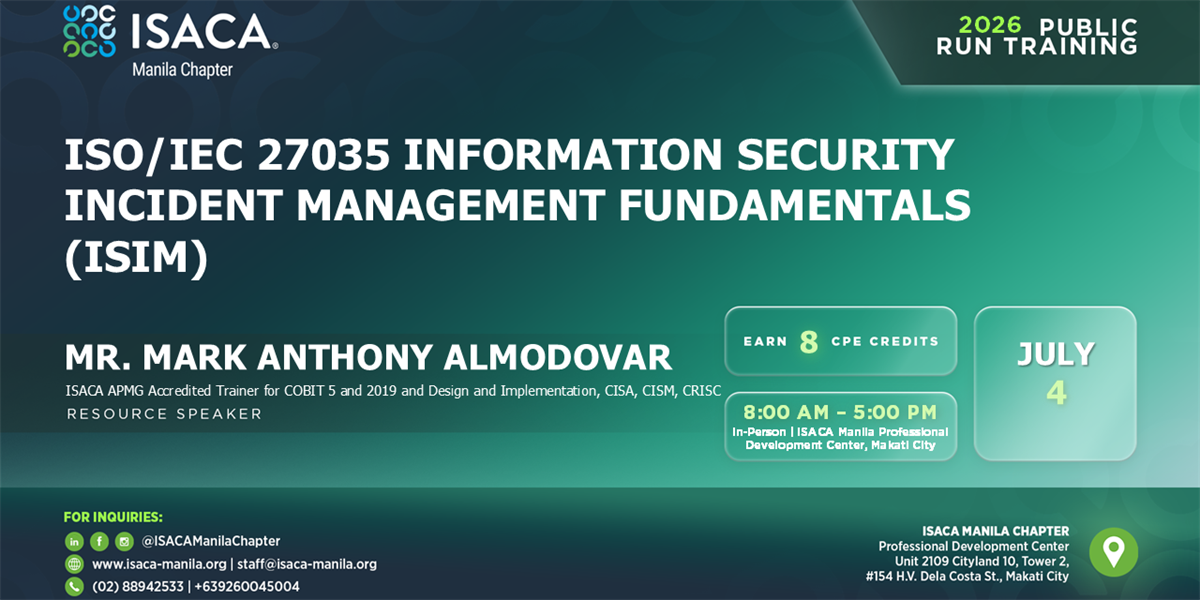 ISACA®
Manila Chapter

2026 PUBLIC RUN TRAINING

ISO/IEC 27035 INFORMATION SECURITY INCIDENT MANAGEMENT FUNDAMENTALS (ISIM)

MR. MARK ANTHONY ALMODOVAR
ISACA APMG Accredited Trainer for COBIT 5 and 2019 and Design and Implementation, CISA, CISM, CRISC
RESOURCE SPEAKER

EARN 8 CPE CREDITS

8:00 AM – 5:00 PM
In-Person | ISACA Manila Professional Development Center, Makati City

JULY 4

FOR INQUIRIES:
@ISACAManilaChapter
www.isaca-manila.org | staff@isaca-manila.org
(02) 88942533 | +639260045004

ISACA MANILA CHAPTER
Professional Development Center
Unit 2109 Cityland 10, Tower 2,
#154 H.V. Dela Costa St., Makati City